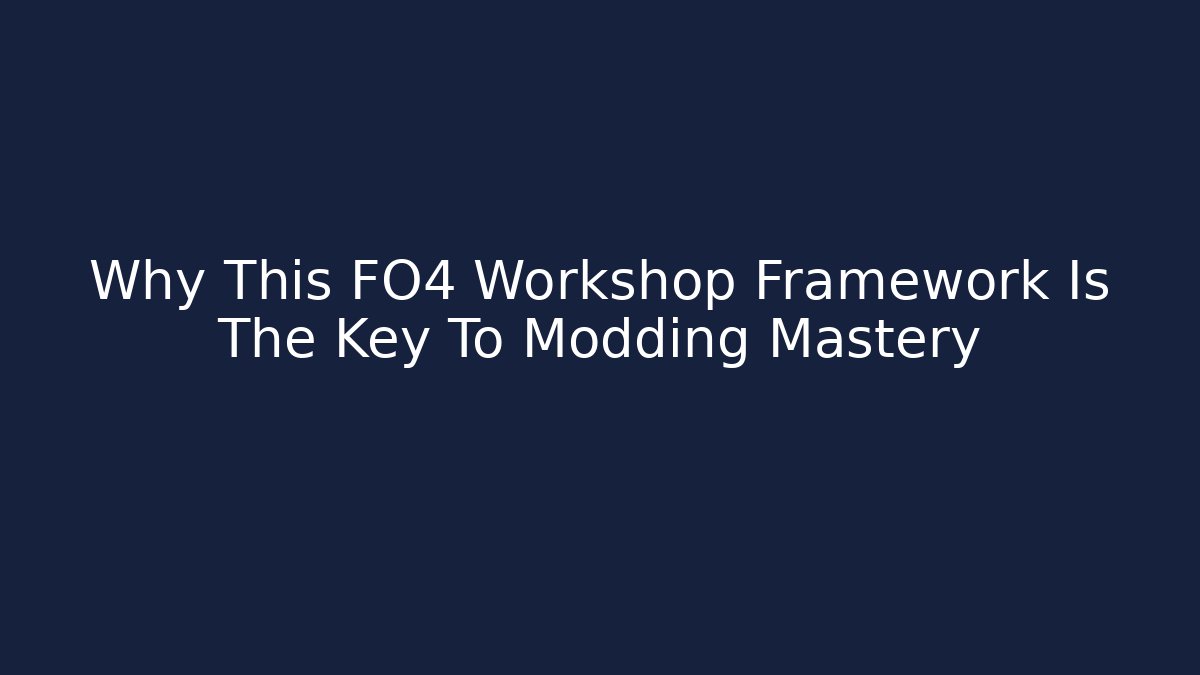 Why This FO4 Workshop Framework Is The Key To Modding Mastery